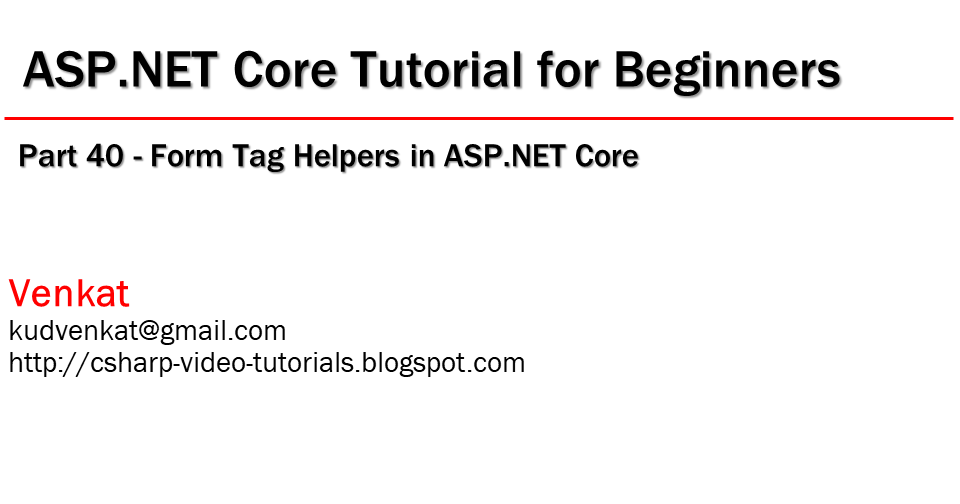 ASP.NET Core Tutorial for Beginners

Part 40 - Form Tag Helpers in ASP.NET Core

Venkat
kudvenkat@gmail.com
http://csharp-video-tutorials.blogspot.com